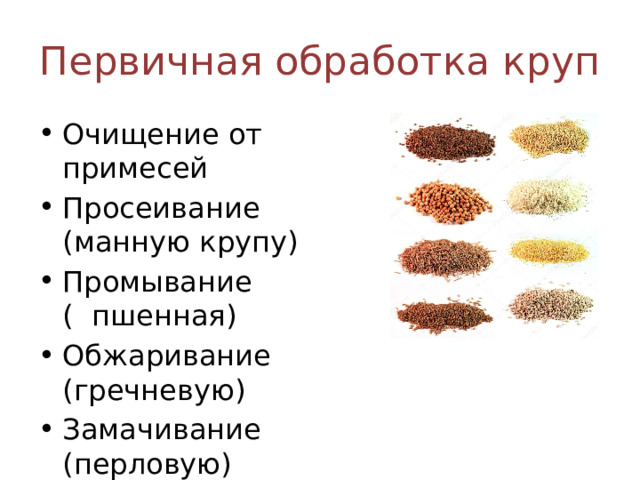 Первичная обработка круп

• Очищение от примесей
• Просеивание (манную крупу)
• Промывание ( пшенная)
• Обжаривание (гречневую)
• Замачивание (перловую)